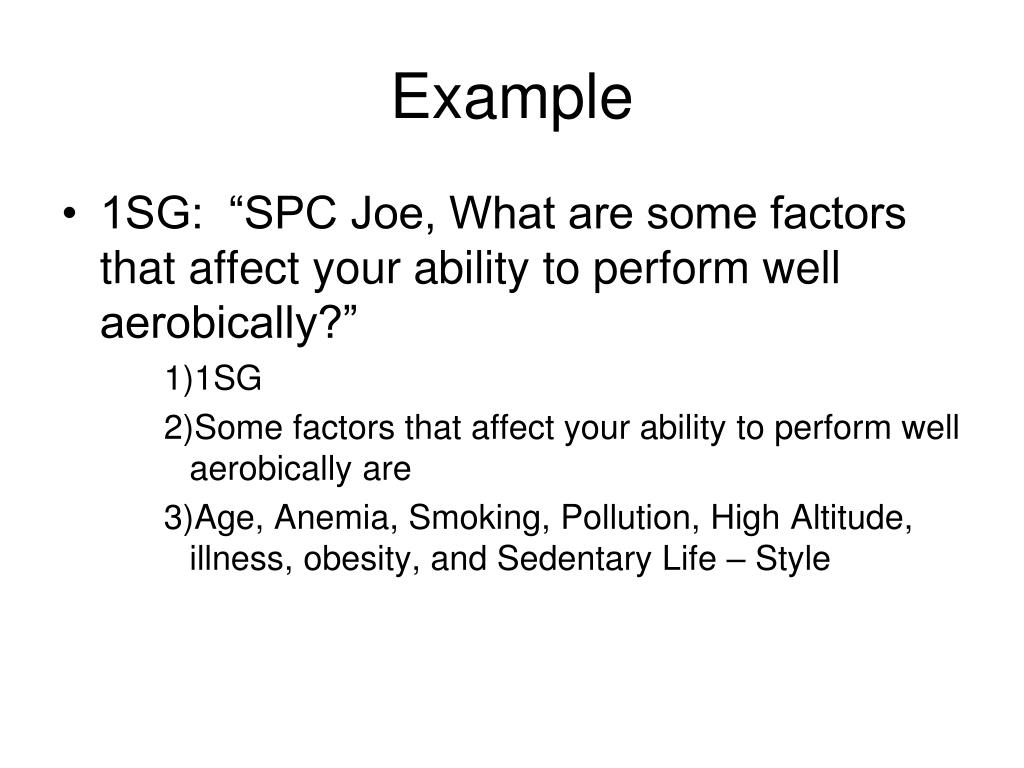 Example

• 1SG: “SPC Joe, What are some factors that affect your ability to perform well aerobically?”

1)1SG

2)Some factors that affect your ability to perform well aerobically are

3)Age, Anemia, Smoking, Pollution, High Altitude, illness, obesity, and Sedentary Life – Style